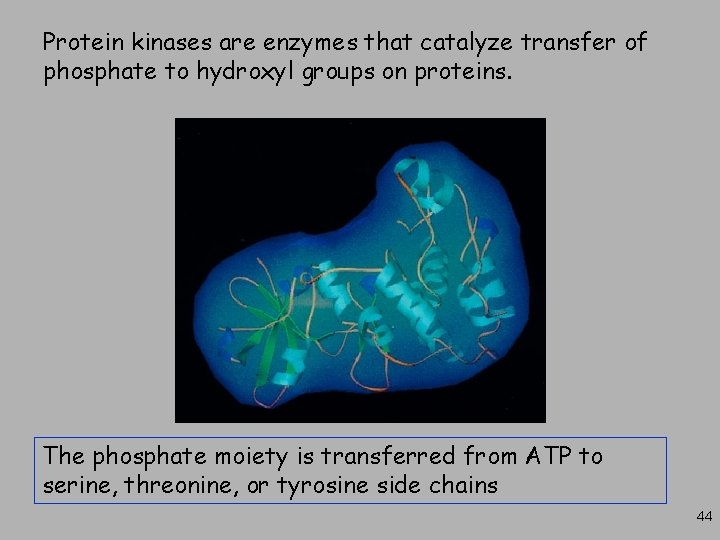 Protein kinases are enzymes that catalyze transfer of phosphate to hydroxyl groups on proteins.

The phosphate moiety is transferred from ATP to serine, threonine, or tyrosine side chains

44